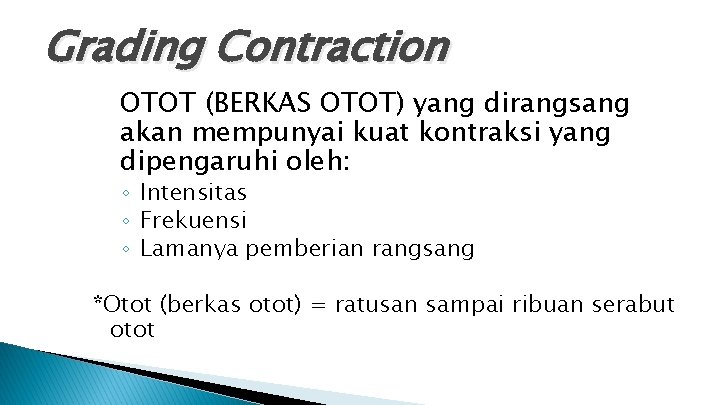 Grading Contraction

OTOT (BERKAS OTOT) yang dirangsang akan mempunyai kuat kontraksi yang dipengaruhi oleh:

◦ Intensitas
◦ Frekuensi
◦ Lamanya pemberian rangsang

*Otot (berkas otot) = ratusan sampai ribuan serabut otot